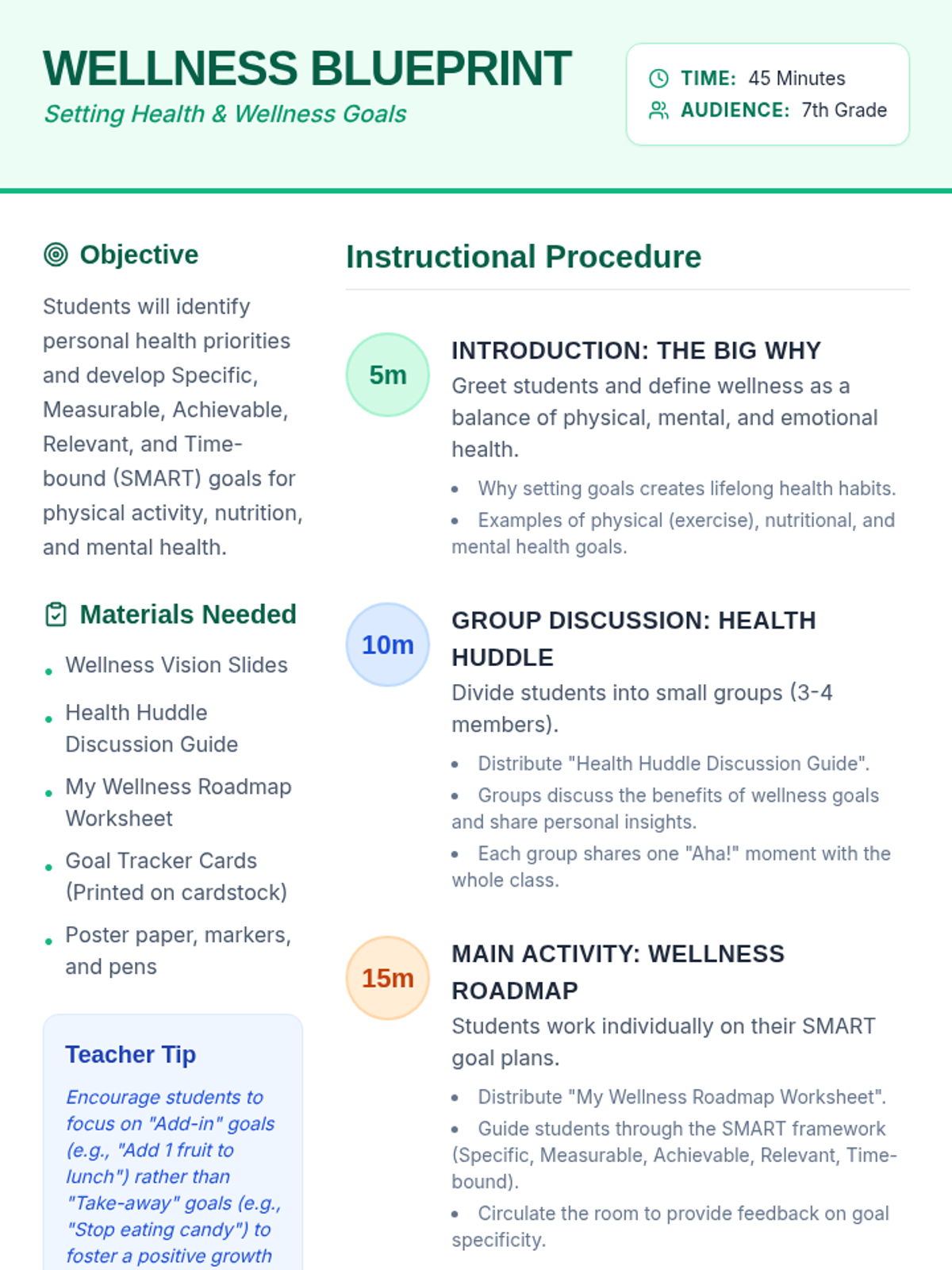 WELLNESS BLUEPRINT
Setting Health & Wellness Goals

TIME: 45 Minutes
AUDIENCE: 7th Grade

Objective

Students will identify personal health priorities and develop Specific, Measurable, Achievable, Relevant, and Time-bound (SMART) goals for physical activity, nutrition, and mental health.

Materials Needed

- Wellness Vision Slides
- Health Huddle Discussion Guide
- My Wellness Roadmap Worksheet
- Goal Tracker Cards (Printed on cardstock)
- Poster paper, markers, and pens

Teacher Tip

Encourage students to focus on "Add-in" goals (e.g., "Add 1 fruit to lunch") rather than "Take-away" goals (e.g., "Stop eating candy") to foster a positive growth

Instructional Procedure

5m
INTRODUCTION: THE BIG WHY
Greet students and define wellness as a balance of physical, mental, and emotional health.
- Why setting goals creates lifelong health habits.
- Examples of physical (exercise), nutritional, and mental health goals.

10m
GROUP DISCUSSION: HEALTH HUDDLE
Divide students into small groups (3-4 members).
- Distribute "Health Huddle Discussion Guide".
- Groups discuss the benefits of wellness goals and share personal insights.
- Each group shares one "Aha!" moment with the whole class.

15m
MAIN ACTIVITY: WELLNESS ROADMAP
Students work individually on their SMART goal plans.
- Distribute "My Wellness Roadmap Worksheet".
- Guide students through the SMART framework (Specific, Measurable, Achievable, Relevant, Time-bound).
- Circulate the room to provide feedback on goal specificity.